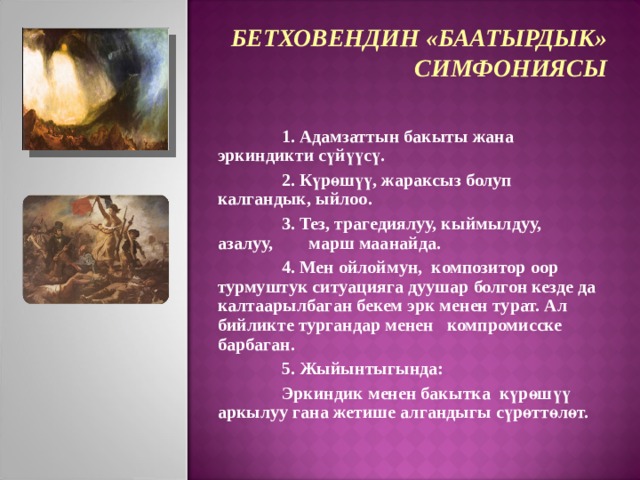 БЕТХОВЕНДИН «БААТЫРДЫК» СИМФОНИЯСЫ

1. Адамзаттын бакыты жана эркиндикти сүйүүсү.

2. Күрөшүү, жараксыз болуп калгандык, ыйлоо.

3. Тез, трагедиялуу, кыймылдуу, азалуу, марш маанайда.

4. Мен ойлоймун, композитор оор турмуштук ситуацияга дуушар болгон кезде да калтаарылбаган бекем эрк менен турат. Ал бийликте тургандар менен компромисске барбаган.

5. Жыйынтыгында:

Эркиндик менен бакытка күрөшүү аркылуу гана жетише алгандыгы сүрөттөлөт.